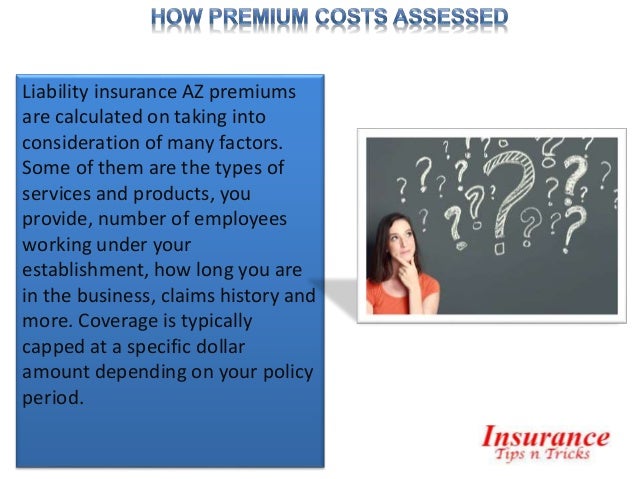 HOW PREMIUM COSTS ASSESSED

Liability insurance AZ premiums are calculated on taking into consideration of many factors. Some of them are the types of services and products, you provide, number of employees working under your establishment, how long you are in the business, claims history and more. Coverage is typically capped at a specific dollar amount depending on your policy period.

Insurance
Tips n Tricks